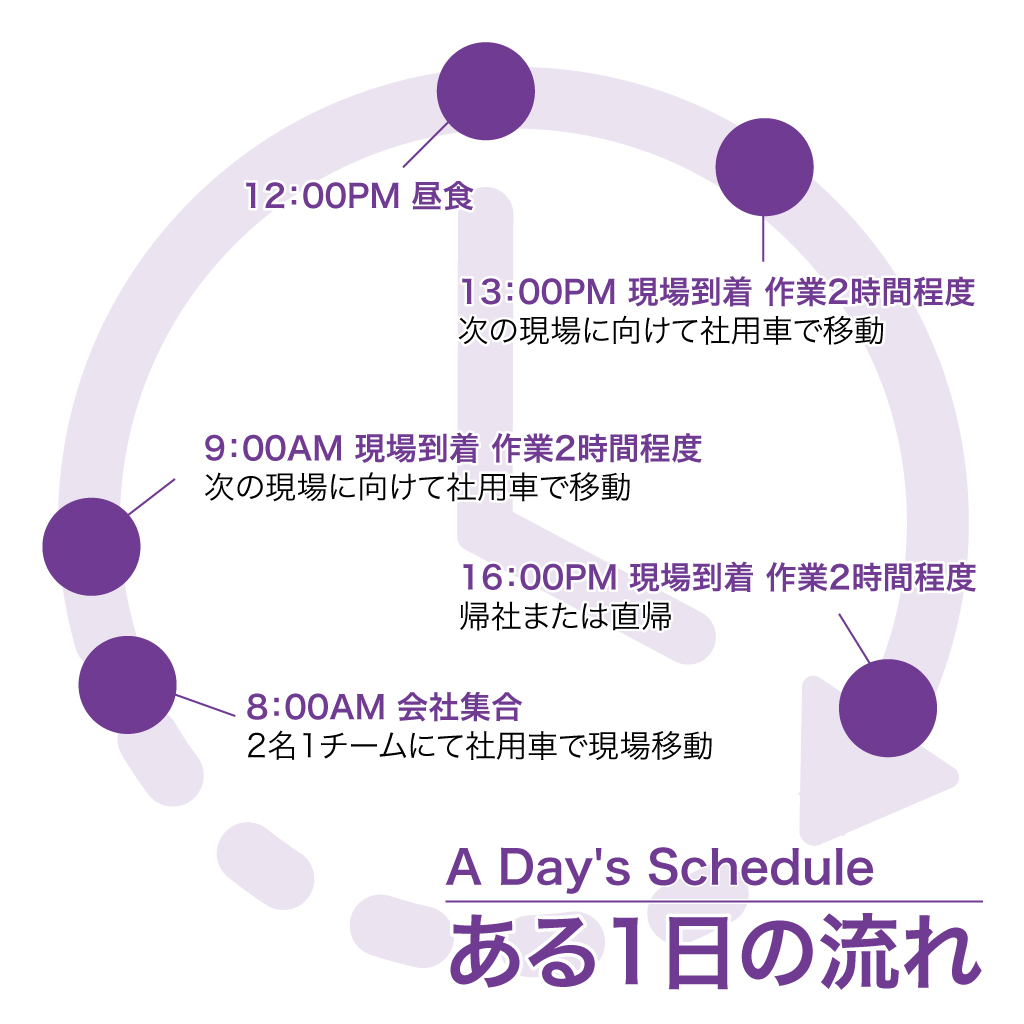 12:00PM 昼食

13:00PM 現場到着 作業2時間程度
次の現場に向けて社用車で移動

9:00AM 現場到着 作業2時間程度
次の現場に向けて社用車で移動

16:00PM 現場到着 作業2時間程度
帰社または直帰

8:00AM 会社集合
2名1チームにて社用車で現場移動

A Day's Schedule
ある1日の流れ